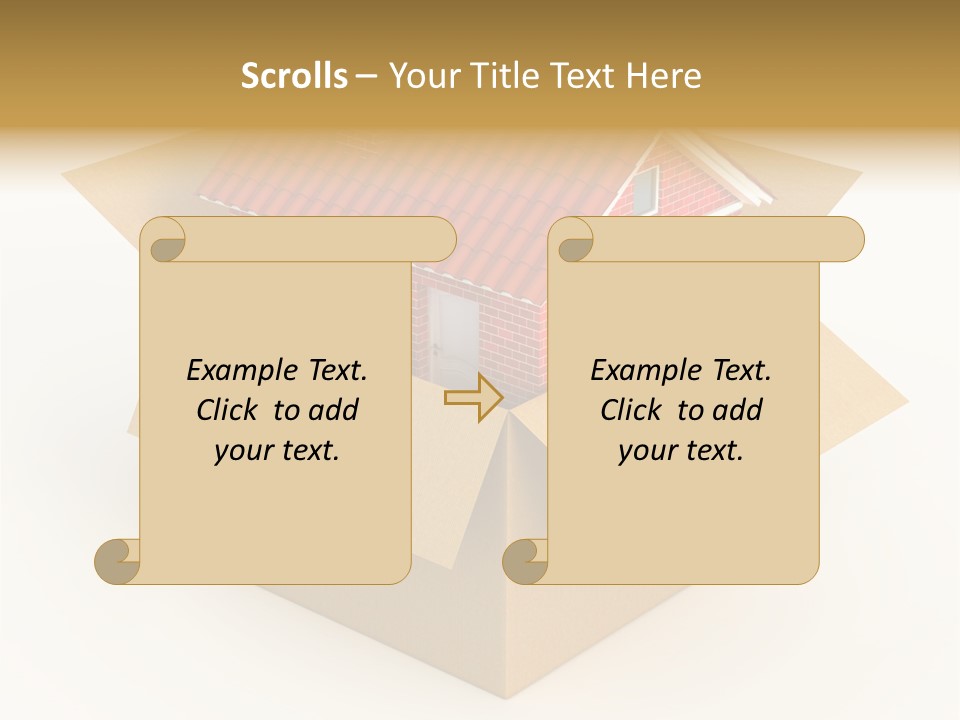 Scrolls – Your Title Text Here

Example Text. Click to add your text.

Example Text. Click to add your text.